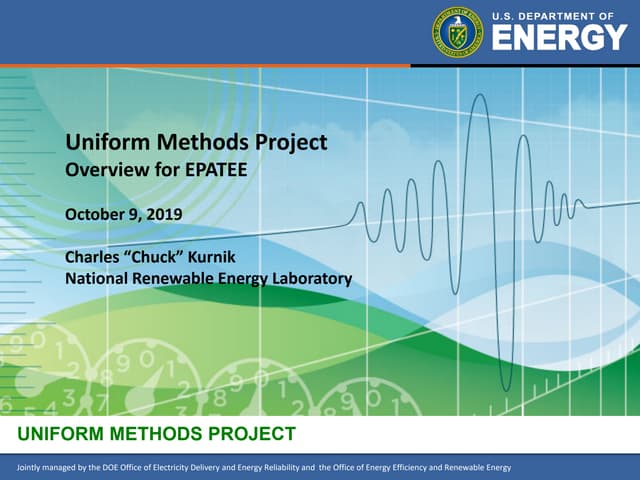 U.S. DEPARTMENT OF
ENERGY

Uniform Methods Project
Overview for EPATEE

October 9, 2019

Charles "Chuck" Kurnik
National Renewable Energy Laboratory

UNIFORM METHODS PROJECT

Jointly managed by the DOE Office of Electricity Delivery and Energy Reliability and the Office of Energy Efficiency and Renewable Energy